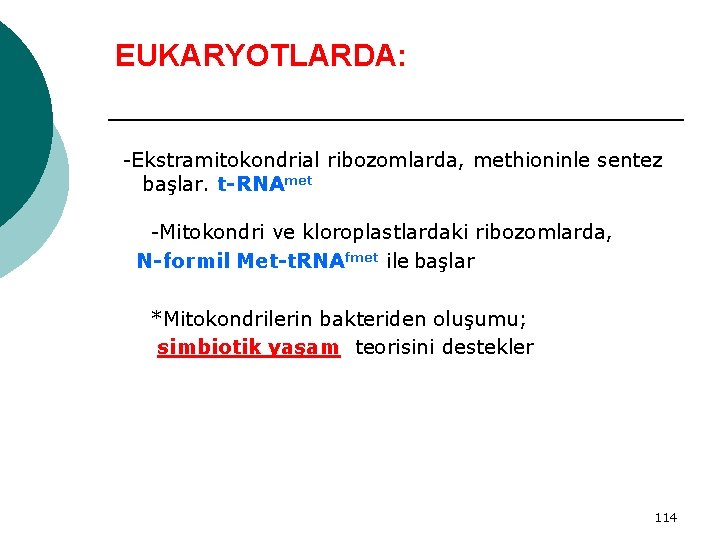 EUKARYOTLARDA:

-Ekstramitokondrial ribozomlarda, methioninle sentez başlar. t-RNA$^{met}$

-Mitokondri ve kloroplastlardaki ribozomlarda, N-formil Met-tRNA$^{fmet}$ ile başlar

*Mitokondrilerin bakteriden oluşumu; simbiotik yaşam teorisini destekler

114